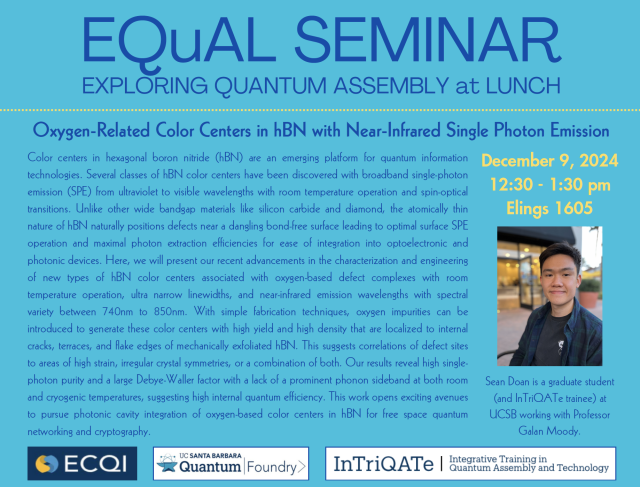 EQuAL SEMINAR
EXPLORING QUANTUM ASSEMBLY at LUNCH

Oxygen-Related Color Centers in hBN with Near-Infrared Single Photon Emission

Color centers in hexagonal boron nitride (hBN) are an emerging platform for quantum information technologies. Several classes of hBN color centers have been discovered with broadband single-photon emission (SPE) from ultraviolet to visible wavelengths with room temperature operation and spin-optical transitions. Unlike other wide bandgap materials like silicon carbide and diamond, the atomically thin nature of hBN naturally positions defects near a dangling bond-free surface leading to optimal surface SPE operation and maximal photon extraction efficiencies for ease of integration into optoelectronic and photonic devices. Here, we will present our recent advancements in the characterization and engineering of new types of hBN color centers associated with oxygen-based defect complexes with room temperature operation, ultra narrow linewidths, and near-infrared emission wavelengths with spectral variety between 740nm to 850nm. With simple fabrication techniques, oxygen impurities can be introduced to generate these color centers with high yield and high density that are localized to internal cracks, terraces, and flake edges of mechanically exfoliated hBN. This suggests correlations of defect sites to areas of high strain, irregular crystal symmetries, or a combination of both. Our results reveal high single-photon purity and a large Debye-Waller factor with a lack of a prominent phonon sideband at both room and cryogenic temperatures, suggesting high internal quantum efficiency. This work opens exciting avenues to pursue photonic cavity integration of oxygen-based color centers in hBN for free space quantum networking and cryptography.

December 9, 2024
12:30 - 1:30 pm
Elings 1605

Sean Doan is a graduate student (and InTriQATe trainee) at UCSB working with Professor Galan Moody.

ECQI

UC SANTA BARBARA Quantum Foundry

InTriQATe | Integrative Training in Quantum Assembly and Technology